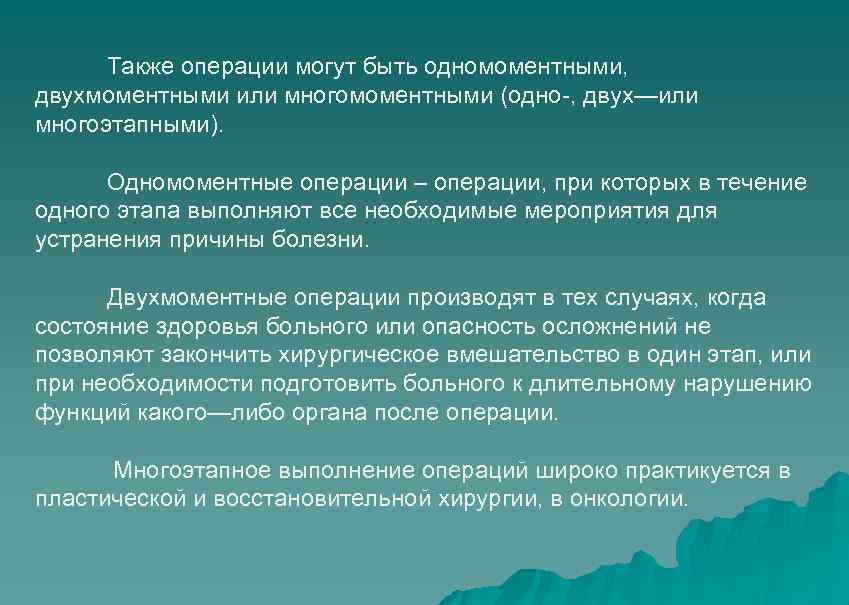 Также операции могут быть одномоментными, двухмоментными или многомоментными (одно-, двух—или многоэтапными).

Одномоментные операции – операции, при которых в течение одного этапа выполняют все необходимые мероприятия для устранения причины болезни.

Двухмоментные операции производят в тех случаях, когда состояние здоровья больного или опасность осложнений не позволяют закончить хирургическое вмешательство в один этап, или при необходимости подготовить больного к длительному нарушению функций какого—либо органа после операции.

Многоэтапное выполнение операций широко практикуется в пластической и восстановительной хирургии, в онкологии.